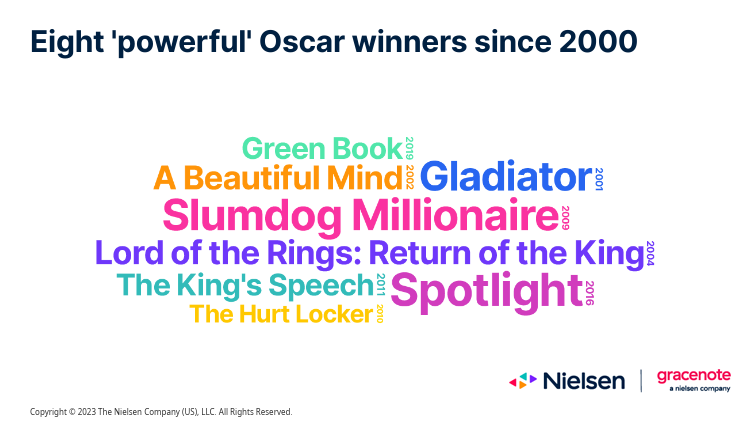 Eight 'powerful' Oscar winners since 2000

Green Book 2019
A Beautiful Mind 2002 Gladiator 2001
Slumdog Millionaire 2009
Lord of the Rings: Return of the King 2004
The King's Speech 2011 Spotlight 2016
The Hurt Locker 2010

Nielsen | gracenote a nielsen company

Copyright © 2023 The Nielsen Company (US), LLC. All Rights Reserved.